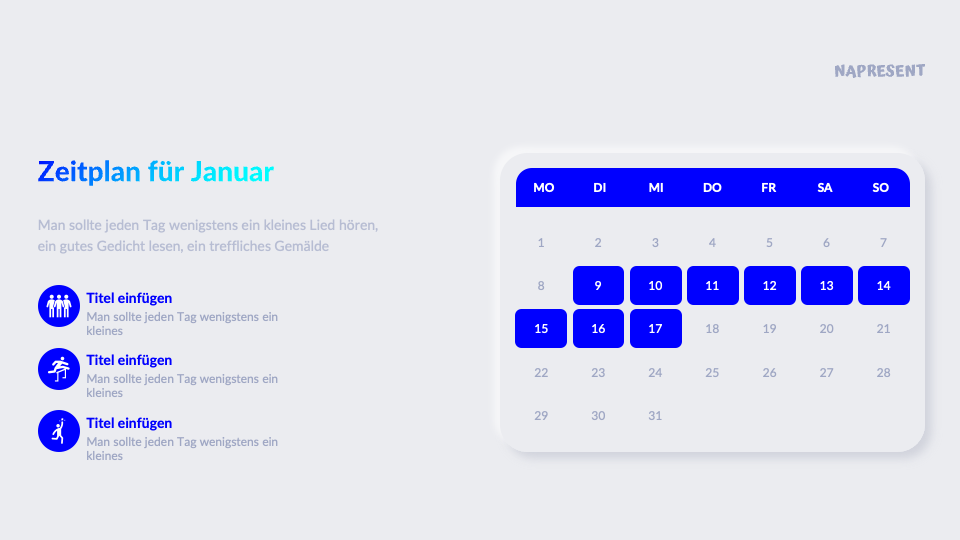 NAPRESENT

Zeitplan für Januar

Man sollte jeden Tag wenigstens ein kleines Lied hören, ein gutes Gedicht lesen, ein treffliches Gemälde

Titel einfügen
Man sollte jeden Tag wenigstens ein kleines

Titel einfügen
Man sollte jeden Tag wenigstens ein kleines

Titel einfügen
Man sollte jeden Tag wenigstens ein kleines

| MO | DI | MI | DO | FR | SA | SO |
|---|---|---|---|---|---|---|
| 1 | 2 | 3 | 4 | 5 | 6 | 7 |
| 8 | 9 | 10 | 11 | 12 | 13 | 14 |
| 15 | 16 | 17 | 18 | 19 | 20 | 21 |
| 22 | 23 | 24 | 25 | 26 | 27 | 28 |
| 29 | 30 | 31 | | | | |